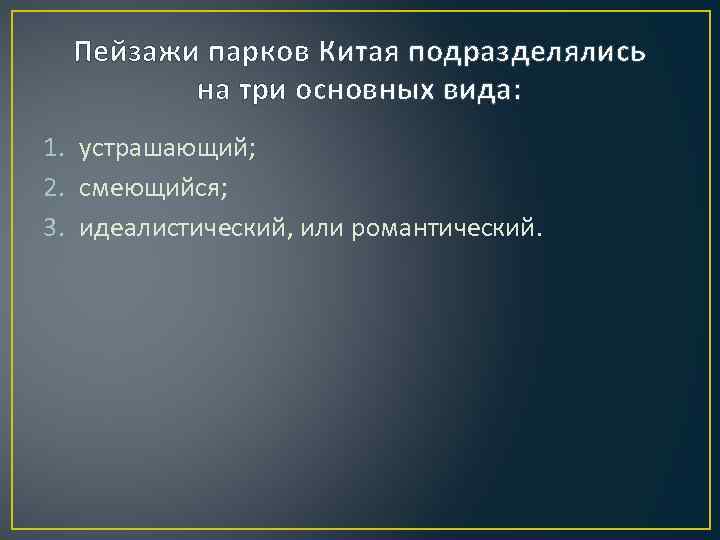 Пейзажи парков Китая подразделялись на три основных вида:

1. устрашающий;
2. смеющийся;
3. идеалистический, или романтический.